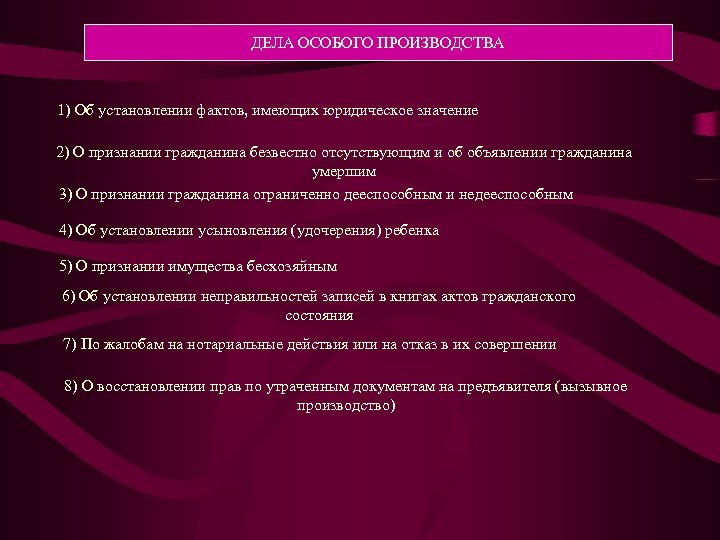 ДЕЛА ОСОБОГО ПРОИЗВОДСТВА

1) Об установлении фактов, имеющих юридическое значение

2) О признании гражданина безвестно отсутствующим и об объявлении гражданина умершим

3) О признании гражданина ограниченно дееспособным и недееспособным

4) Об установлении усыновления (удочерения) ребенка

5) О признании имущества бесхозяйным

6) Об установлении неправильностей записей в книгах актов гражданского состояния

7) По жалобам на нотариальные действия или на отказ в их совершении

8) О восстановлении прав по утраченным документам на предъявителя (вызывное производство)